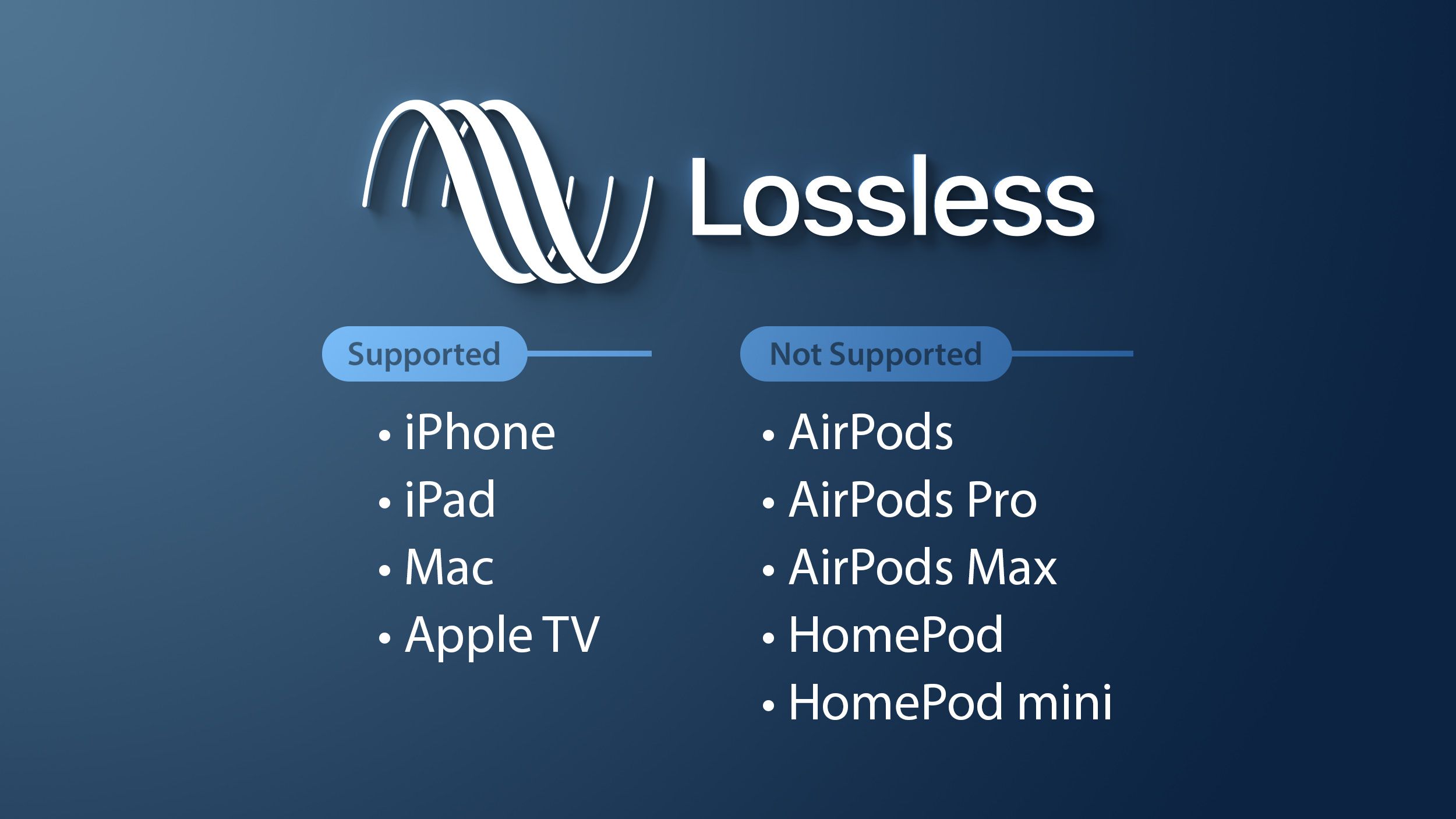 Lossless

Supported

• iPhone
• iPad
• Mac
• Apple TV

Not Supported

• AirPods
• AirPods Pro
• AirPods Max
• HomePod
• HomePod mini